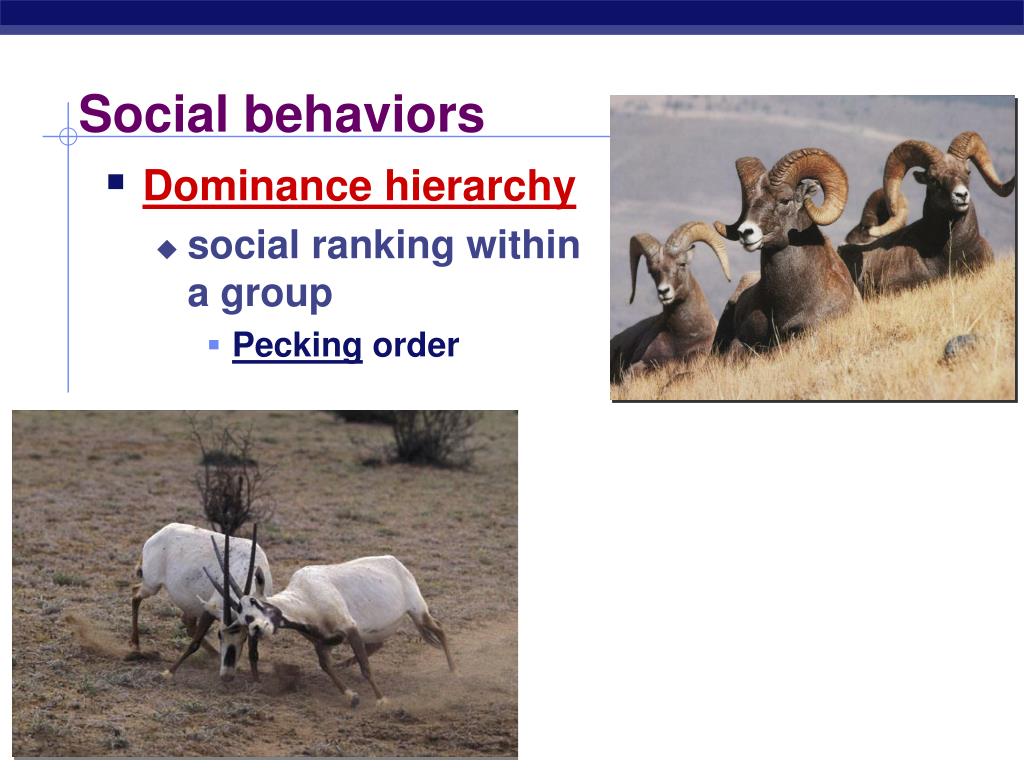 Social behaviors

Dominance hierarchy

social ranking within a group

Pecking order